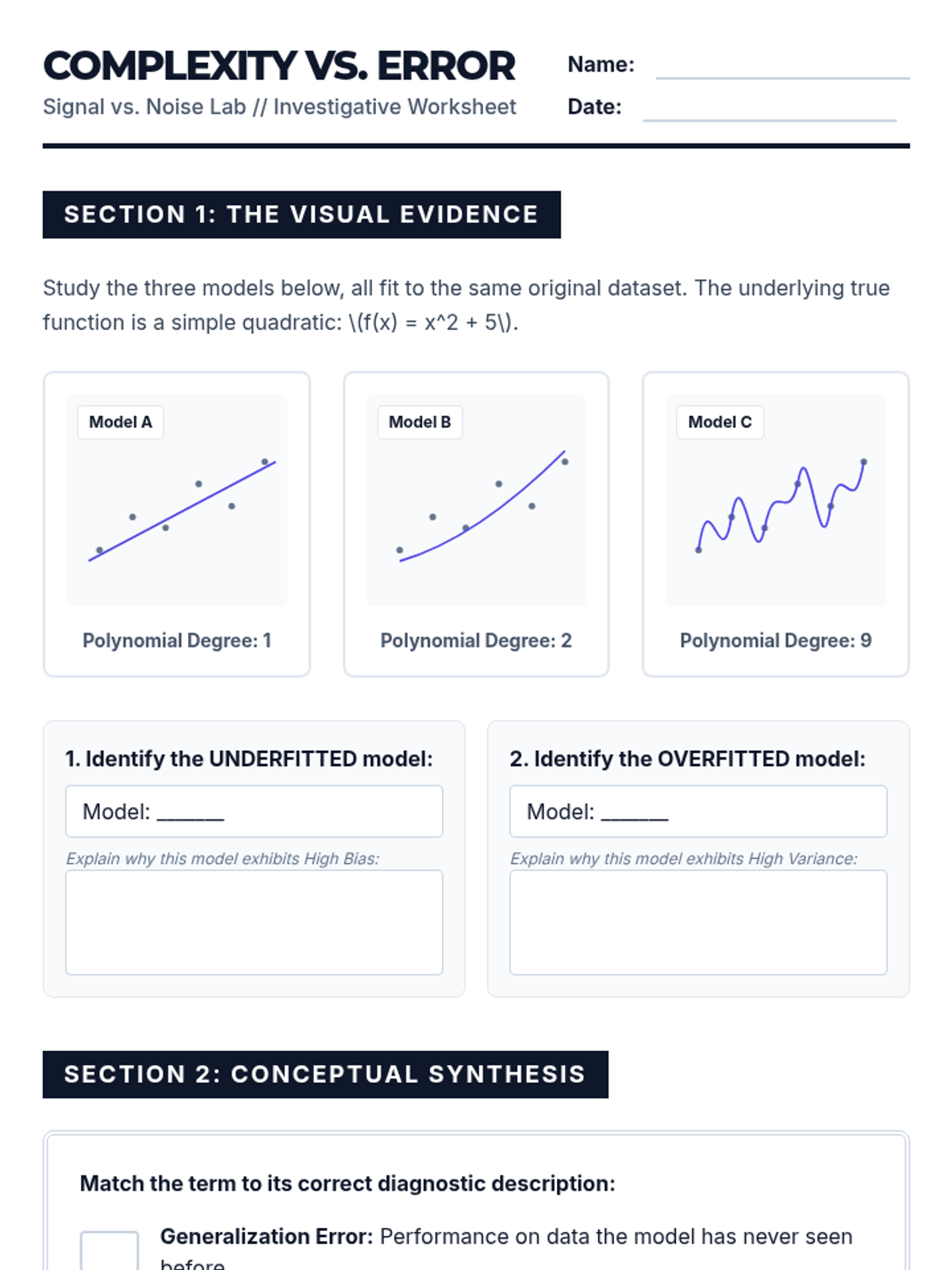 COMPLEXITY VS. ERROR
Signal vs. Noise Lab // Investigative Worksheet

Name:
Date:

SECTION 1: THE VISUAL EVIDENCE

Study the three models below, all fit to the same original dataset. The underlying true function is a simple quadratic: \(f(x) = x^2 + 5\).

Model A
Polynomial Degree: 1

Model B
Polynomial Degree: 2

Model C
Polynomial Degree: 9

1. Identify the UNDERFITTED model:
Model: ______
Explain why this model exhibits High Bias:

2. Identify the OVERFITTED model:
Model: ______
Explain why this model exhibits High Variance:

SECTION 2: CONCEPTUAL SYNTHESIS

Match the term to its correct diagnostic description:

Generalization Error: Performance on data the model has never seen before